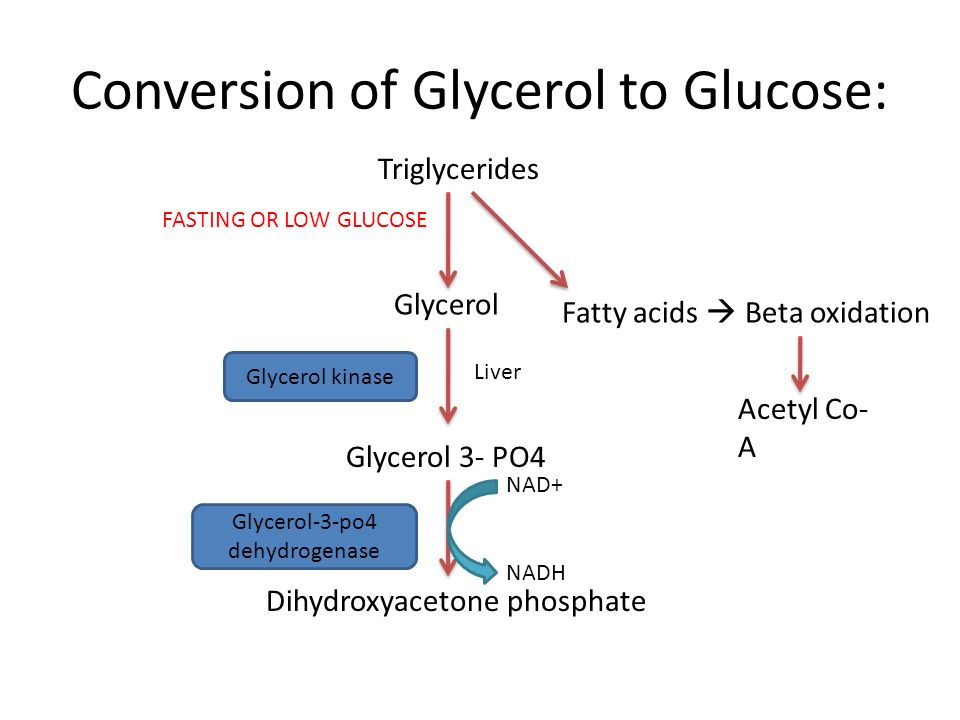 Conversion of Glycerol to Glucose:

Triglycerides

FASTING OR LOW GLUCOSE

Glycerol

Fatty acids → Beta oxidation

Glycerol kinase

Liver

Acetyl Co-A

Glycerol 3- PO4

NAD+

Glycerol-3-po4 dehydrogenase

NADH

Dihydroxyacetone phosphate